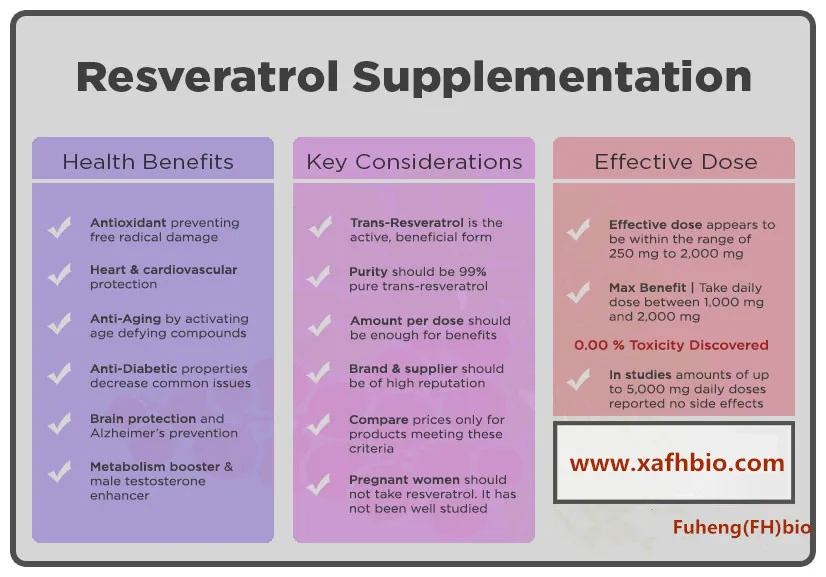 Resveratrol Supplementation

Health Benefits

Antioxidant preventing free radical damage

Heart & cardiovascular protection

Anti-Aging by activating age defying compounds

Anti-Diabetic properties decrease common issues

Brain protection and Alzheimer's prevention

Metabolism booster & male testosterone enhancer

Key Considerations

Trans-Resveratrol is the active, beneficial form

Purity should be 99% pure trans-resveratrol

Amount per dose should be enough for benefits

Brand & supplier should be of high reputation

Compare prices only for products meeting these criteria

Pregnant women should not take resveratrol. It has not been well studied

Effective Dose

Effective dose appears to be within the range of 250 mg to 2,000 mg

Max Benefit | Take daily dose between 1,000 mg and 2,000 mg

0.00 % Toxicity Discovered

In studies amounts of up to 5,000 mg daily doses reported no side effects

www.xafhbio.com

Fuheng(FH)bio